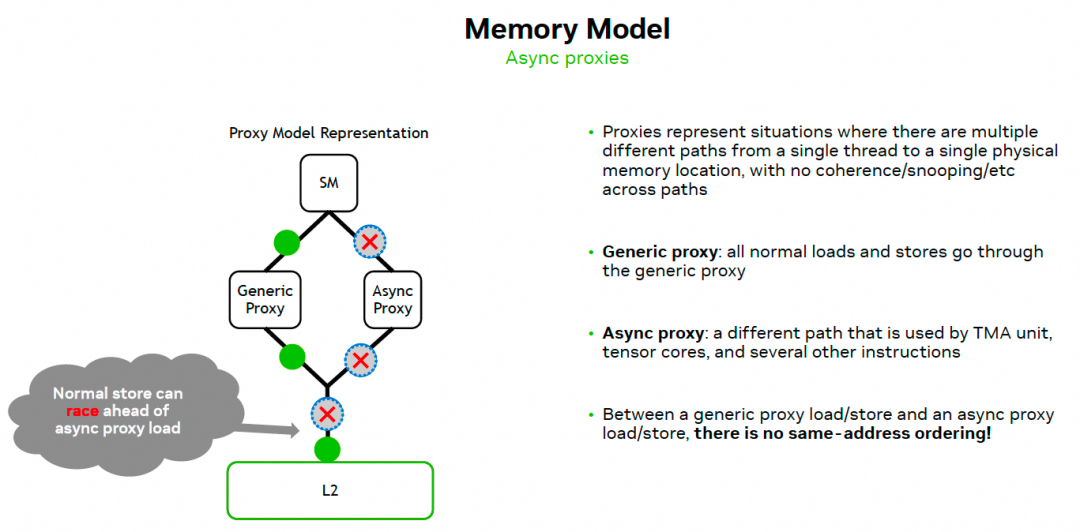 Memory Model
Async proxies

Proxy Model Representation

SM

Generic Proxy

Async Proxy

Normal store can race ahead of async proxy load

L2

• Proxies represent situations where there are multiple different paths from a single thread to a single physical memory location, with no coherence/snooping/etc across paths

• Generic proxy: all normal loads and stores go through the generic proxy

• Async proxy: a different path that is used by TMA unit, tensor cores, and several other instructions

• Between a generic proxy load/store and an async proxy load/store, there is no same-address ordering!